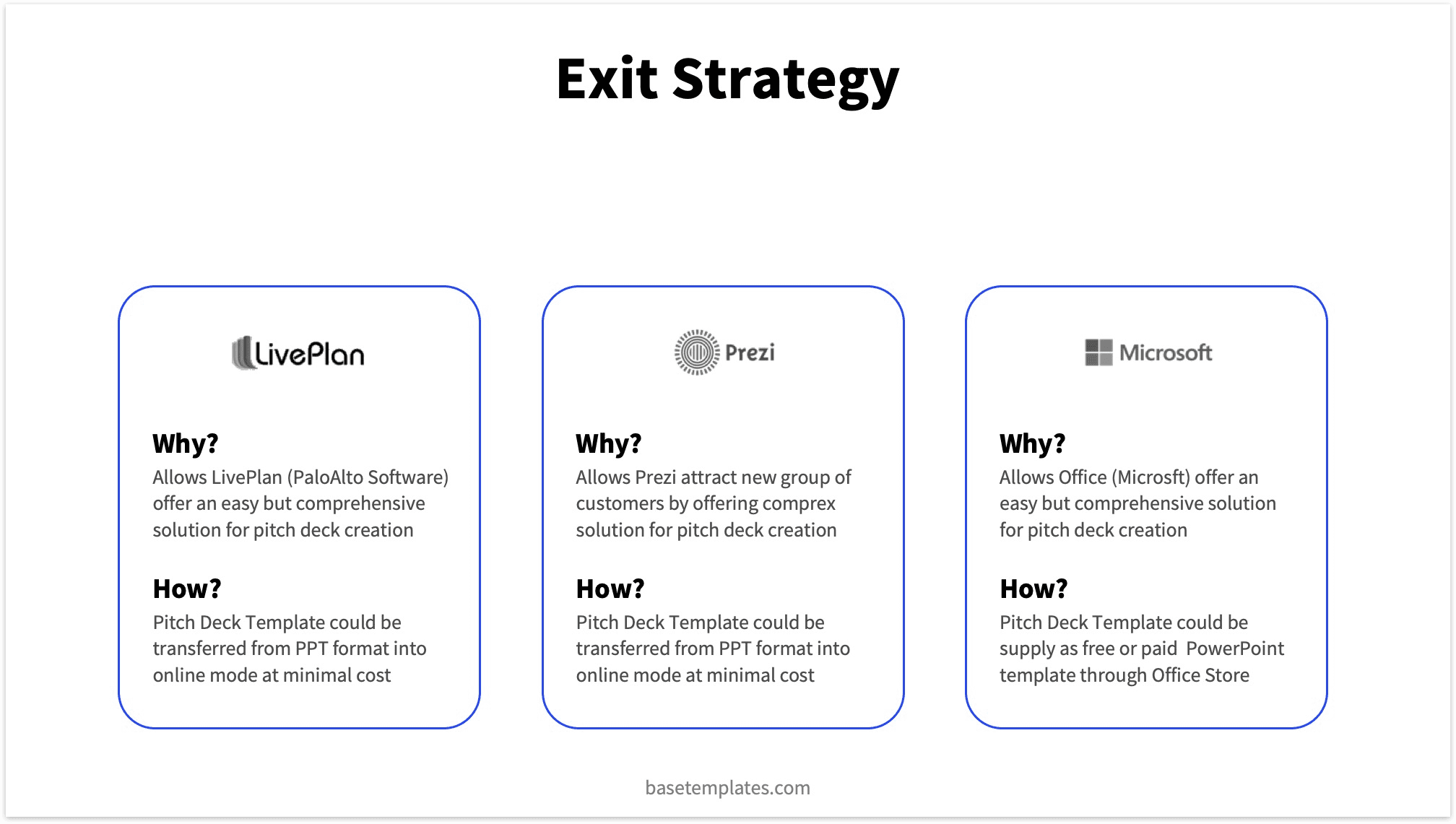 Exit Strategy

LivePlan

Why?
Allows LivePlan (PaloAlto Software) offer an easy but comprehensive solution for pitch deck creation

How?
Pitch Deck Template could be transferred from PPT format into online mode at minimal cost

Prezi

Why?
Allows Prezi attract new group of customers by offering comprex solution for pitch deck creation

How?
Pitch Deck Template could be transferred from PPT format into online mode at minimal cost

Microsoft

Why?
Allows Office (Microsft) offer an easy but comprehensive solution for pitch deck creation

How?
Pitch Deck Template could be supply as free or paid PowerPoint template through Office Store

basetemplates.com